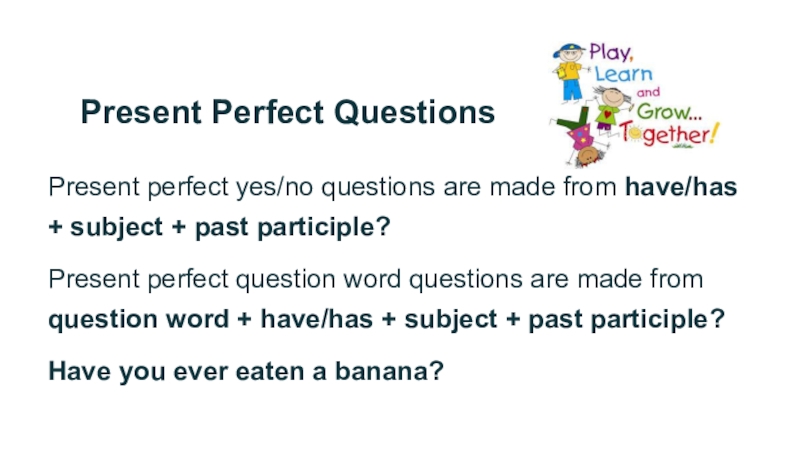 Present Perfect Questions

Play, Learn and Grow... Together!

Present perfect yes/no questions are made from have/has + subject + past participle?

Present perfect question word questions are made from question word + have/has + subject + past participle?

Have you ever eaten a banana?